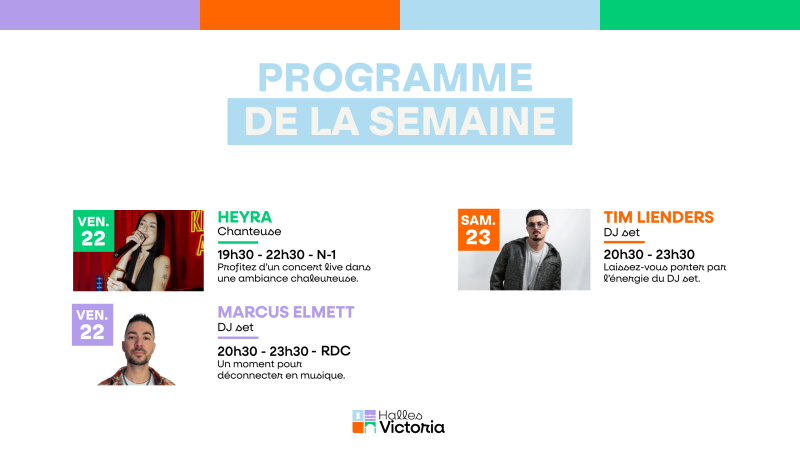 PROGRAMME
DE LA SEMAINE

VEN.
22

HEYRA
Chanteuse

19h30 - 22h30 - N-1
Profitez d'un concert live dans une ambiance chaleureuse.

VEN.
22

MARCUS ELMETT
DJ set

20h30 - 23h30 - RDC
Un moment pour déconnecter en musique.

SAM.
23

TIM LIENDERS
DJ set

20h30 - 23h30
Laissez-vous porter par l'énergie du DJ set.

Halles
Victoria